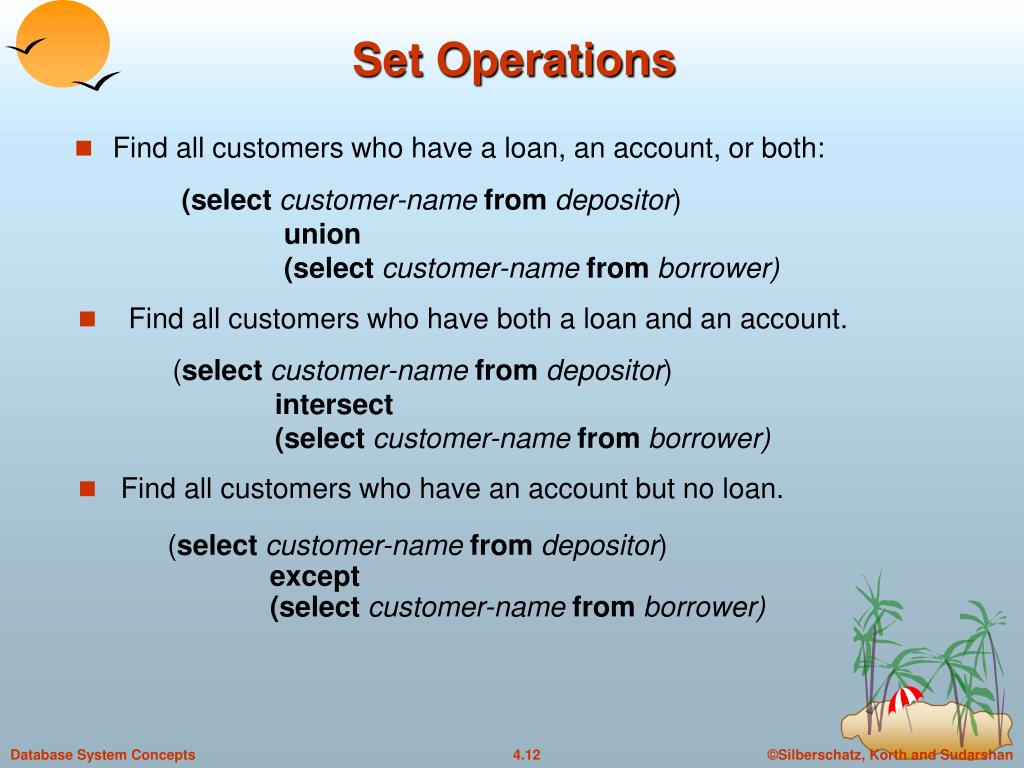 Set Operations

Find all customers who have a loan, an account, or both:

(select customer-name from depositor)
union
(select customer-name from borrower)

Find all customers who have both a loan and an account.

(select customer-name from depositor)
intersect
(select customer-name from borrower)

Find all customers who have an account but no loan.

(select customer-name from depositor)
except
(select customer-name from borrower)

Database System Concepts

4.12

©Silberschatz, Korth and Sudarshan